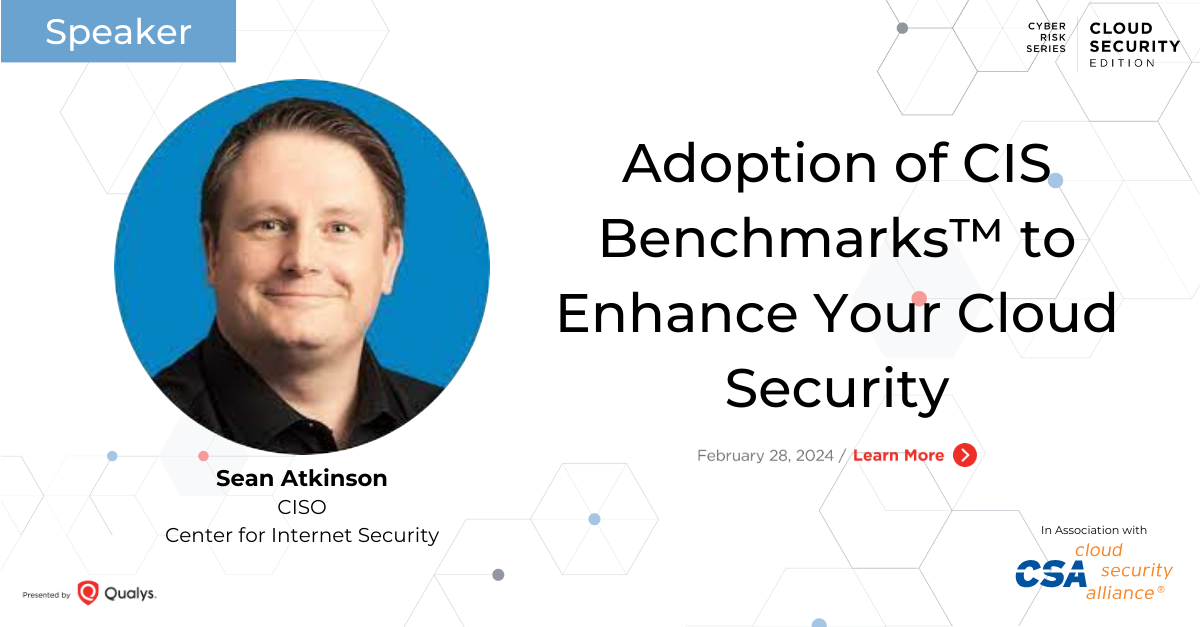 Speaker

CYBER RISK SERIES

CLOUD SECURITY EDITION

Adoption of CIS Benchmarks™ to Enhance Your Cloud Security

February 28, 2024 / Learn More

Sean Atkinson
CISO
Center for Internet Security

Presented by Qualys.

In Association with

CSA cloud security alliance®